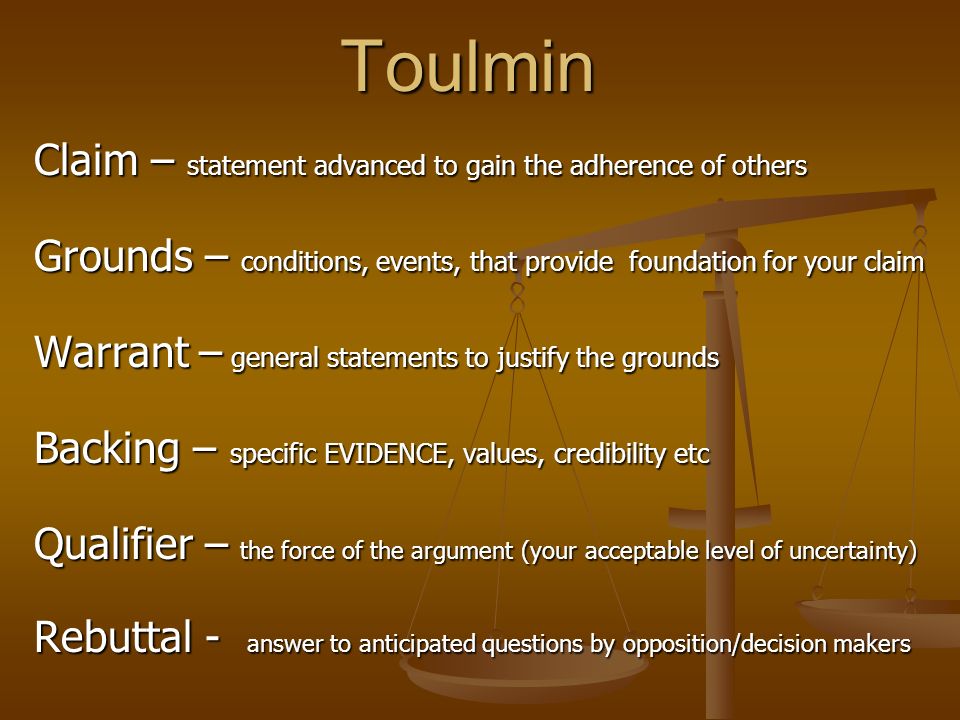 Toulmin

Claim – statement advanced to gain the adherence of others

Grounds – conditions, events, that provide foundation for your claim

Warrant – general statements to justify the grounds

Backing – specific EVIDENCE, values, credibility etc

Qualifier – the force of the argument (your acceptable level of uncertainty)

Rebuttal - answer to anticipated questions by opposition/decision makers